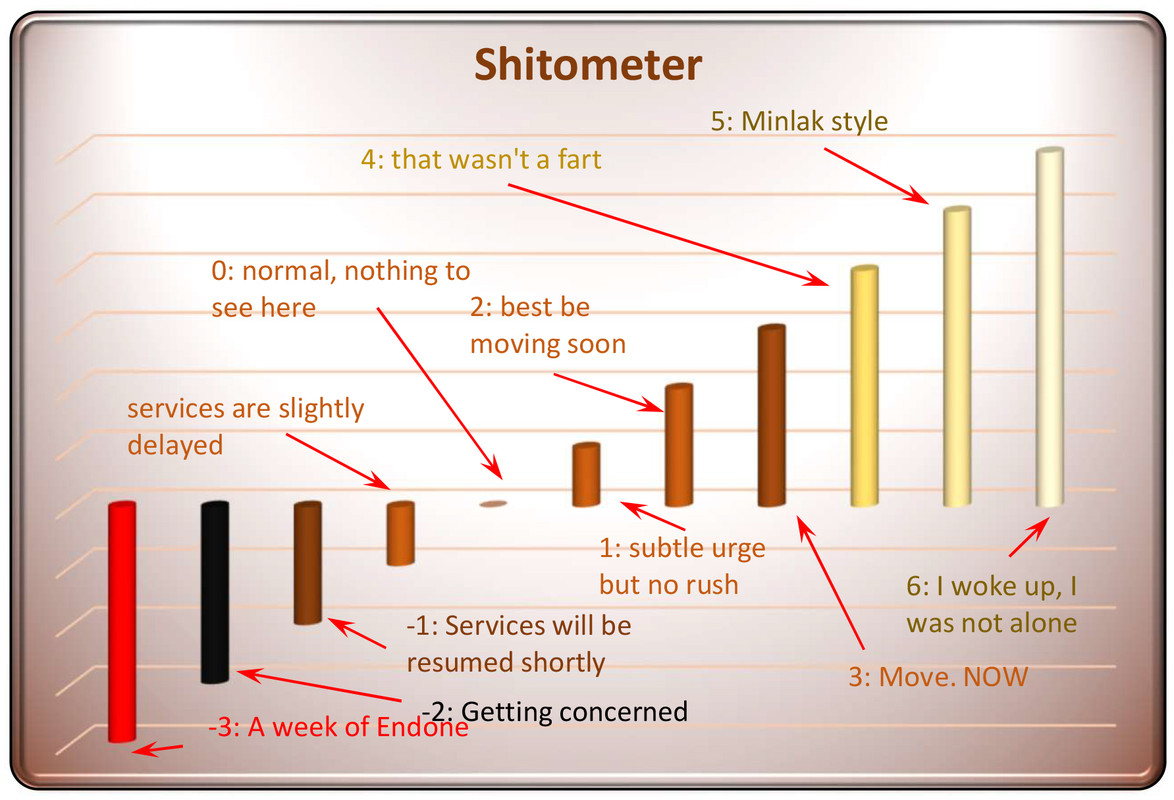 Shitometer

5: Minlak style

4: that wasn't a fart

0: normal, nothing to see here

2: best be moving soon

services are slightly delayed

1: subtle urge but no rush

6: I woke up, I was not alone

-1: Services will be resumed shortly

3: Move. NOW

-2: Getting concerned

-3: A week of Endone